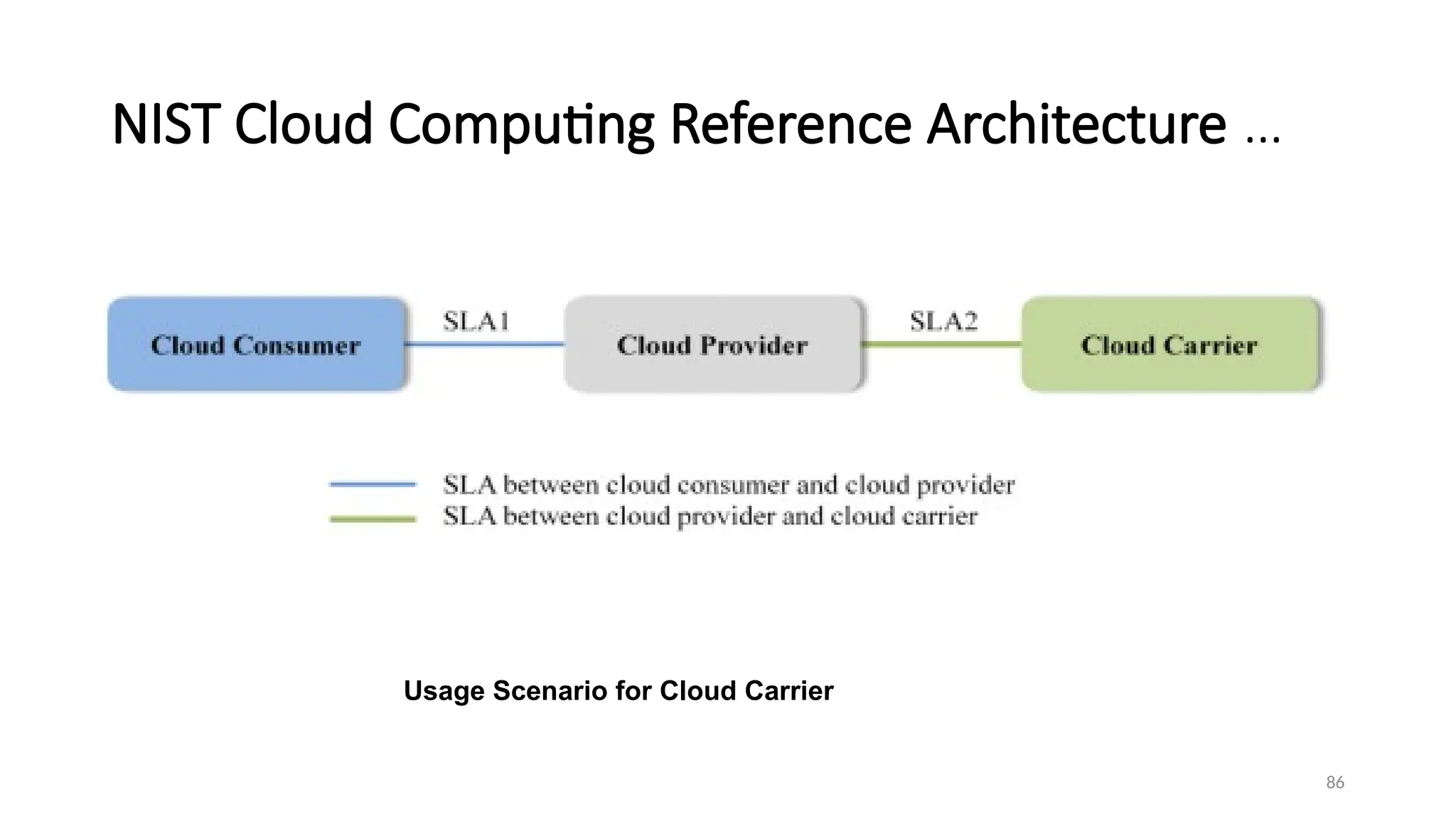 NIST Cloud Computing Reference Architecture …

Cloud Consumer
SLA1
Cloud Provider
SLA2
Cloud Carrier

SLA between cloud consumer and cloud provider
SLA between cloud provider and cloud carrier

Usage Scenario for Cloud Carrier

86